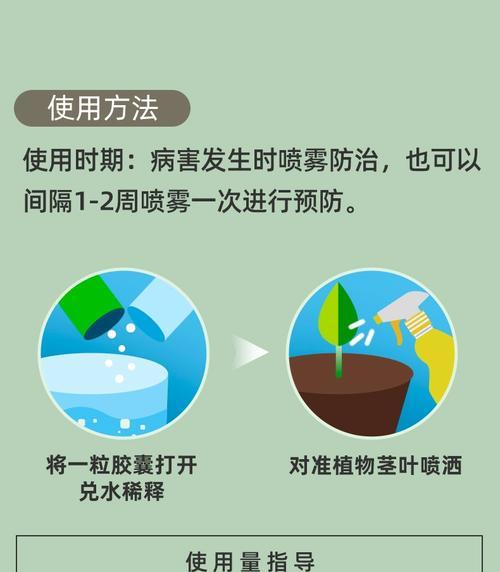 使用方法

使用时期：病害发生时喷雾防治，也可以间隔1-2周喷雾一次进行预防。

将一粒胶囊打开兑水稀释

对准植物茎叶喷洒

使用量指导